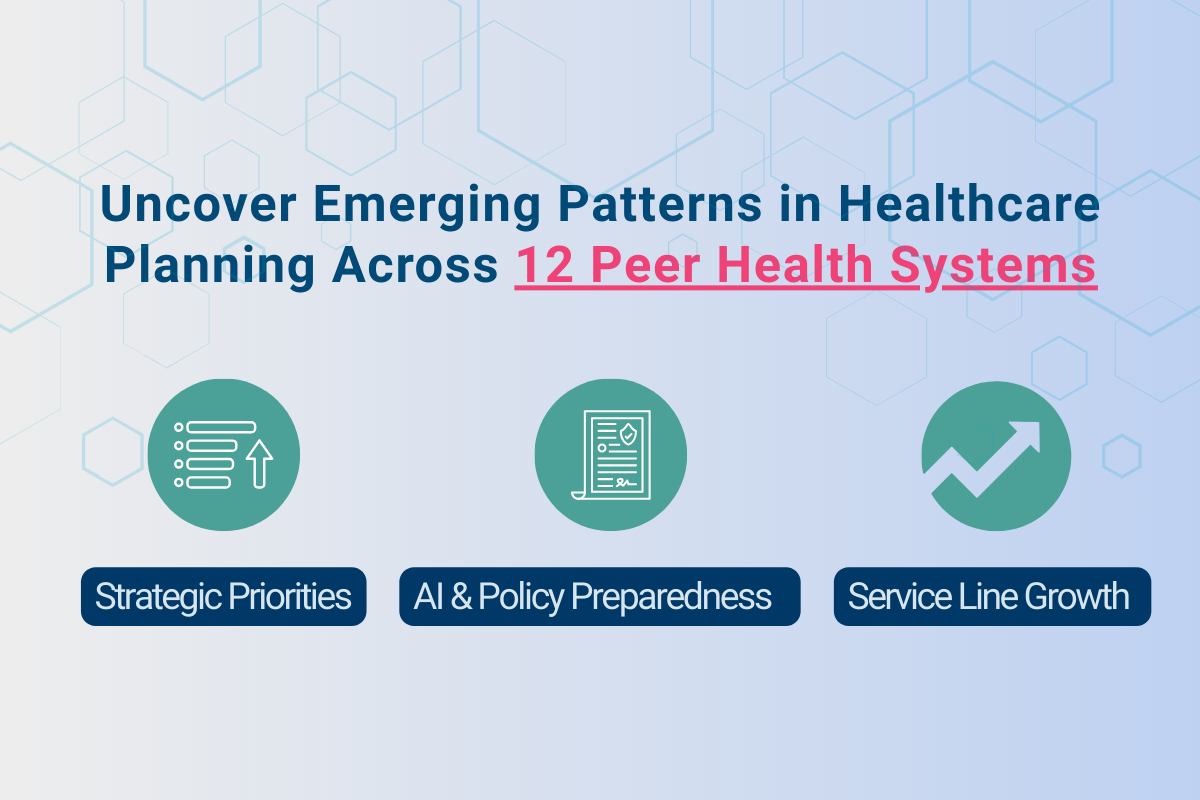 Uncover Emerging Patterns in Healthcare Planning Across 12 Peer Health Systems

Strategic Priorities

AI & Policy Preparedness

Service Line Growth